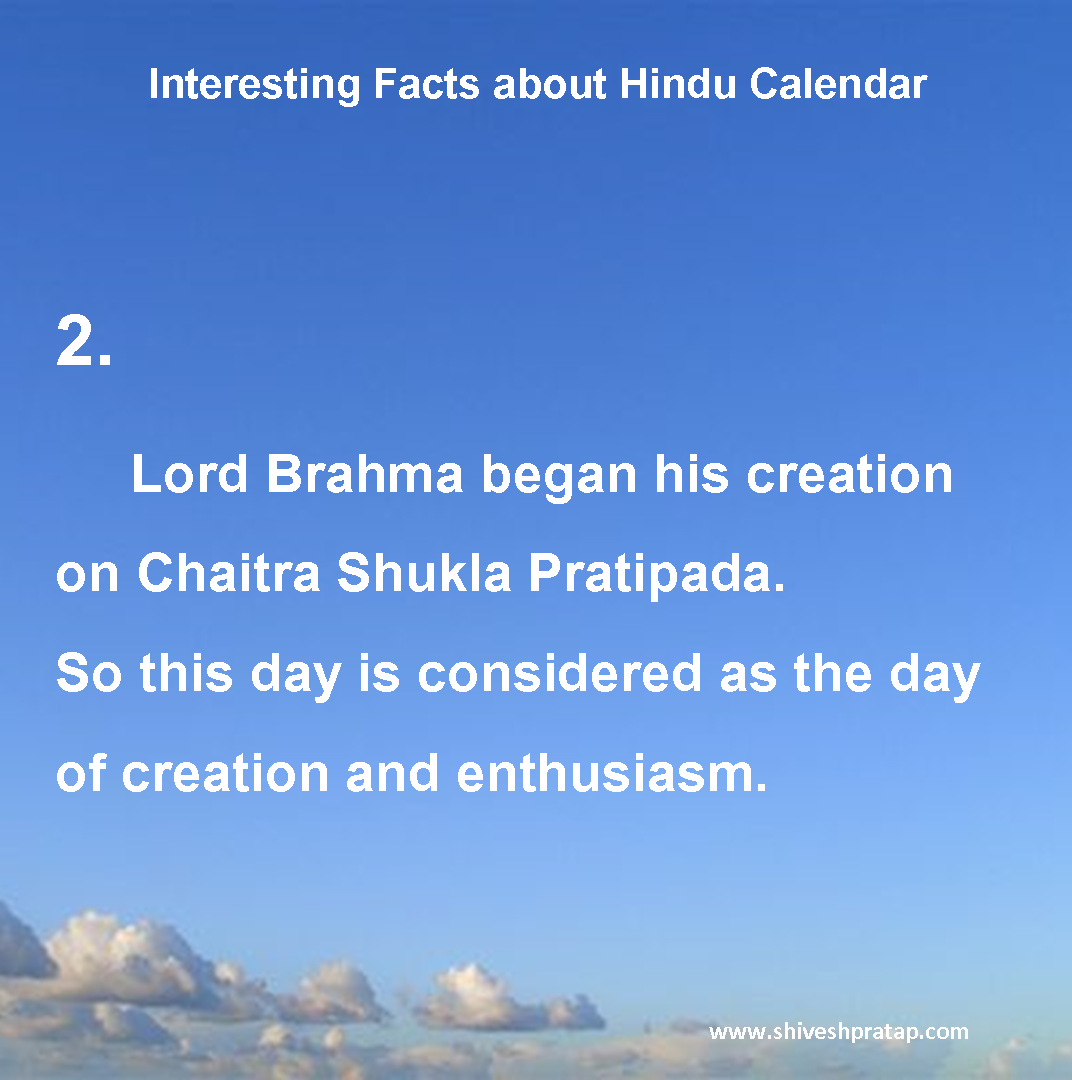 Interesting Facts about Hindu Calendar

2.

Lord Brahma began his creation on Chaitra Shukla Pratipada.
So this day is considered as the day of creation and enthusiasm.

www.shiveshpratap.com